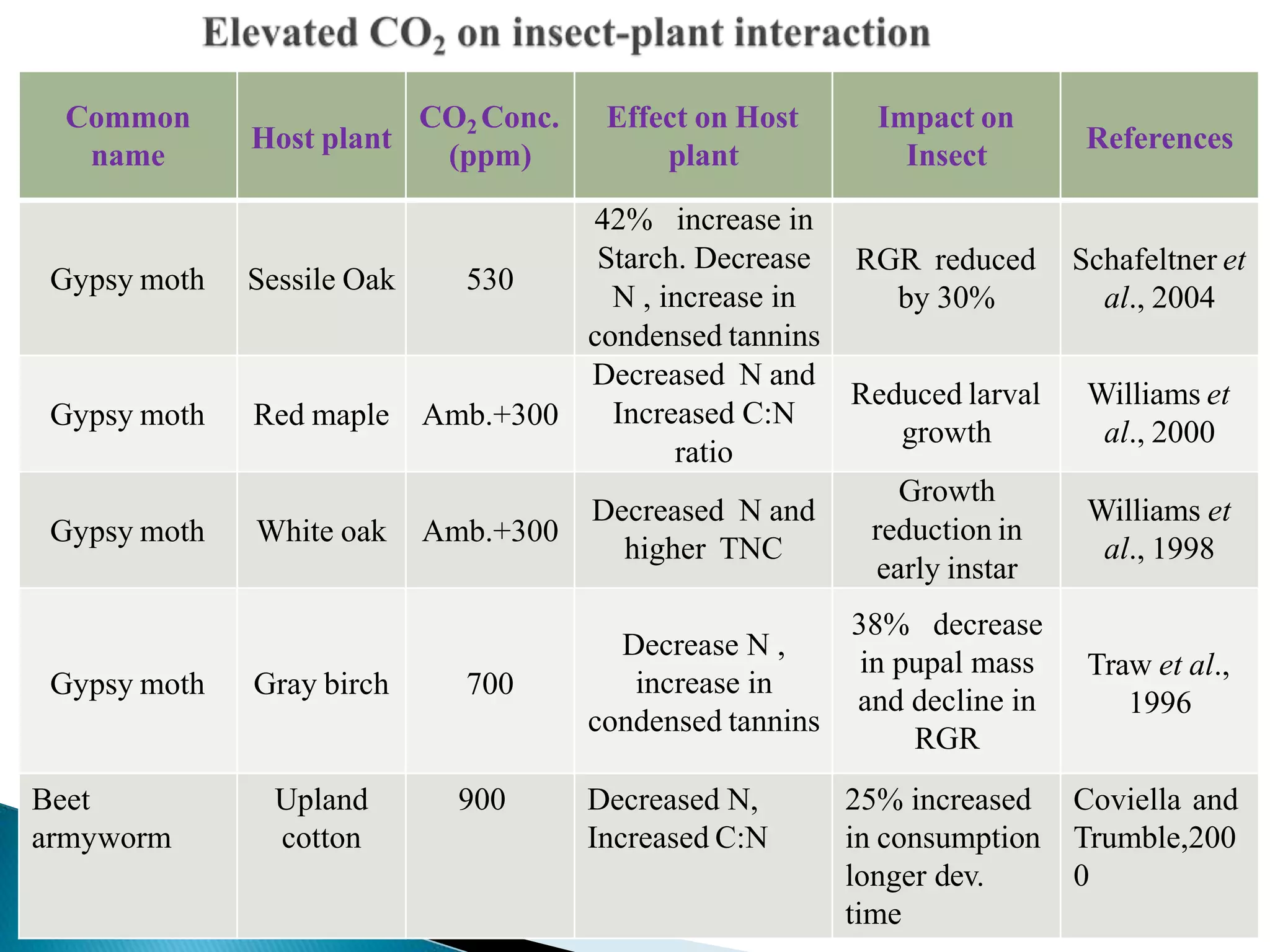 Elevated $CO_2$ on insect-plant interaction

| Common name | Host plant | $CO_2$ Conc. (ppm) | Effect on Host plant | Impact on Insect | References |
|---|---|---|---|---|---|
| Gypsy moth | Sessile Oak | 530 | 42% increase in Starch. Decrease N , increase in condensed tannins | RGR reduced by 30% | Schafeltner et al., 2004 |
| Gypsy moth | Red maple | Amb.+300 | Decreased N and Increased C:N ratio | Reduced larval growth | Williams et al., 2000 |
| Gypsy moth | White oak | Amb.+300 | Decreased N and higher TNC | Growth reduction in early instar | Williams et al., 1998 |
| Gypsy moth | Gray birch | 700 | Decrease N , increase in condensed tannins | 38% decrease in pupal mass and decline in RGR | Traw et al., 1996 |
| Beet armyworm | Upland cotton | 900 | Decreased N, Increased C:N | 25% increased in consumption longer dev. time | Coviella and Trumble,2000 |